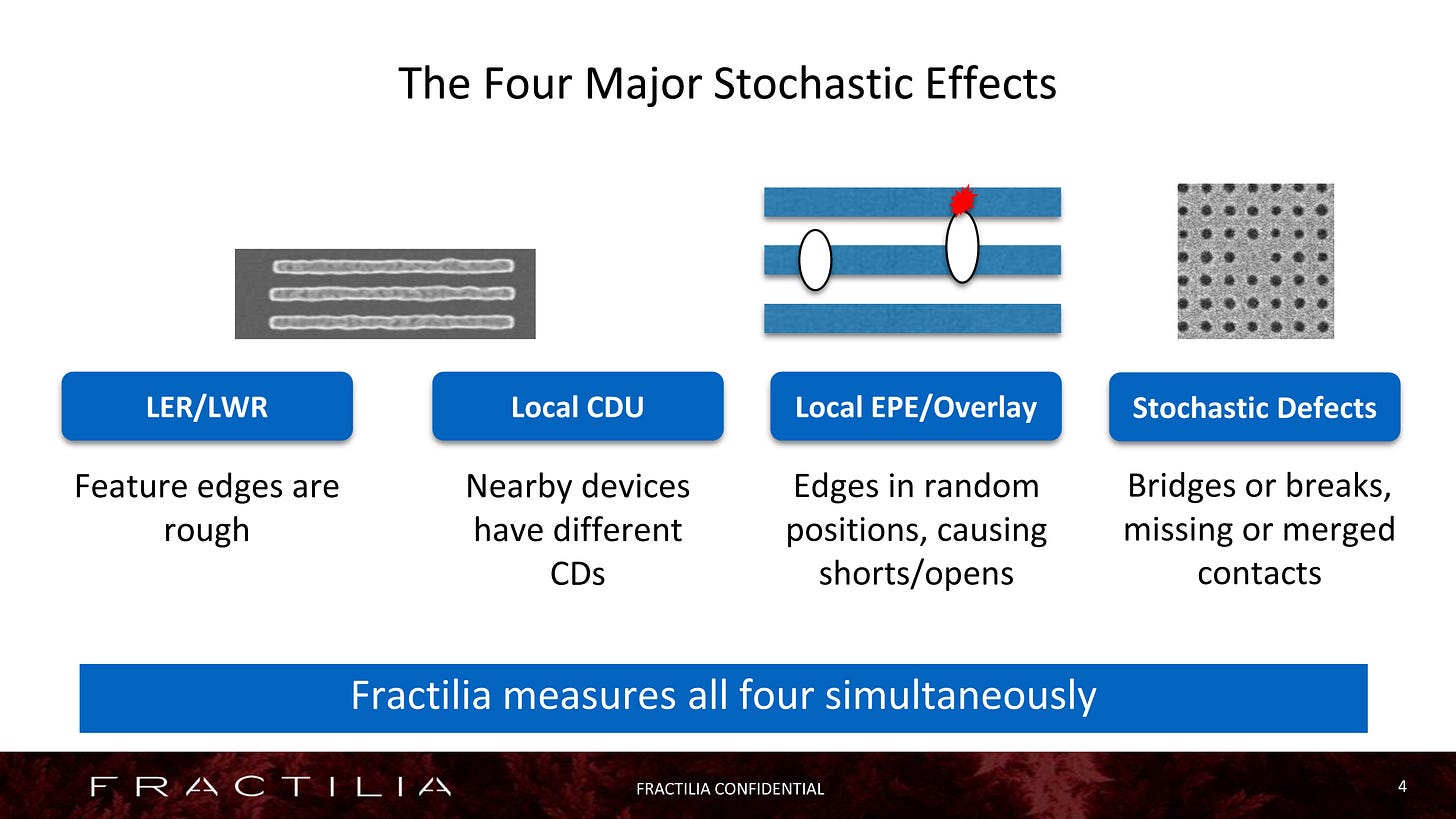 The Four Major Stochastic Effects

LER/LWR

Feature edges are rough

Local CDU

Nearby devices have different CDs

Local EPE/Overlay

Edges in random positions, causing shorts/opens

Stochastic Defects

Bridges or breaks, missing or merged contacts

Fractilia measures all four simultaneously

FRACTILIA

FRACTILIA CONFIDENTIAL

4